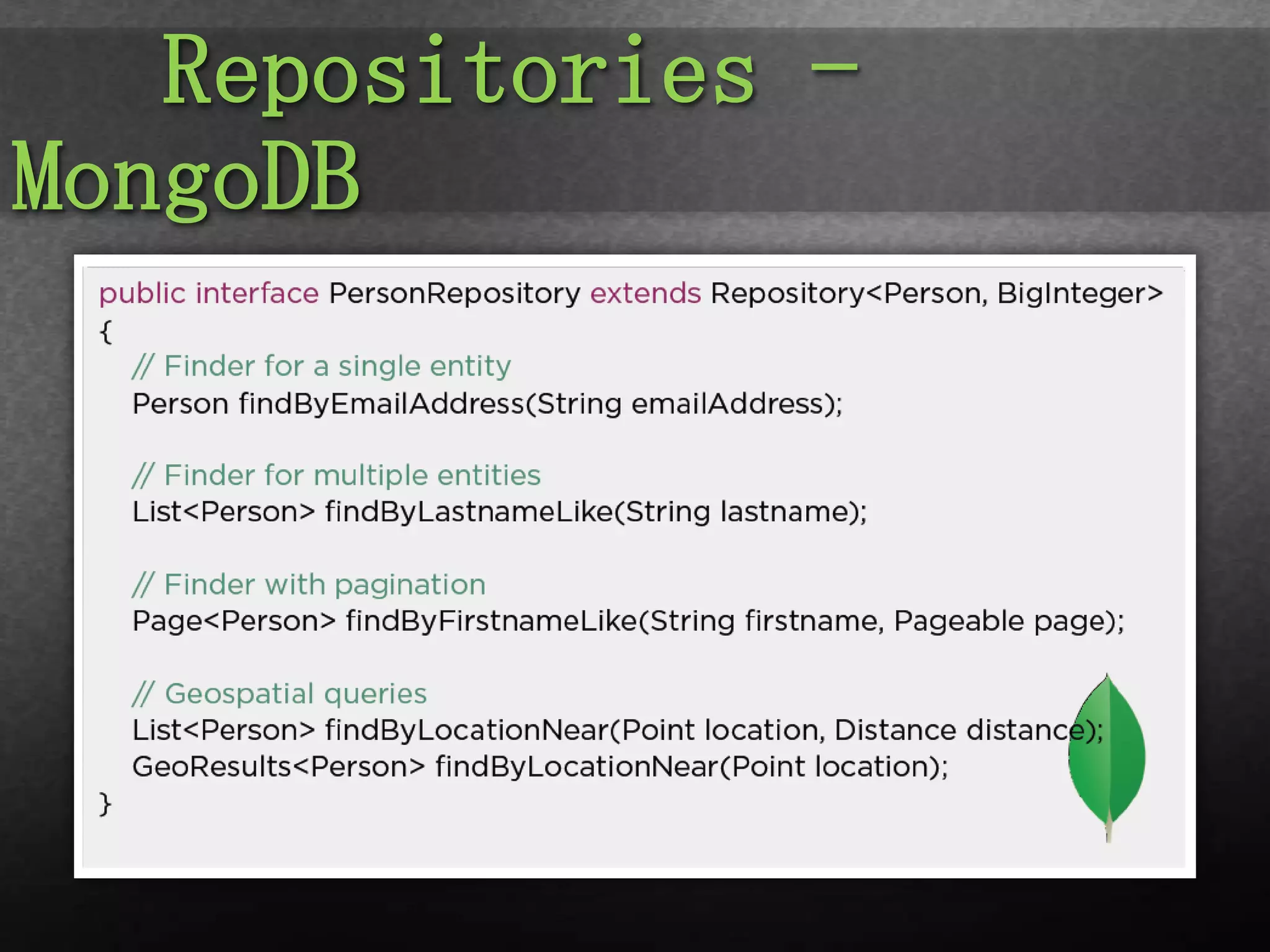 Repositories – MongoDB

public interface PersonRepository extends Repository<Person, BigInteger>
{
// Finder for a single entity
Person findByEmailAddress(String emailAddress);

// Finder for multiple entities
List<Person> findByLastnameLike(String lastname);

// Finder with pagination
Page<Person> findByFirstnameLike(String firstname, Pageable page);

// Geospatial queries
List<Person> findByLocationNear(Point location, Distance distance);
GeoResults<Person> findByLocationNear(Point location);
}